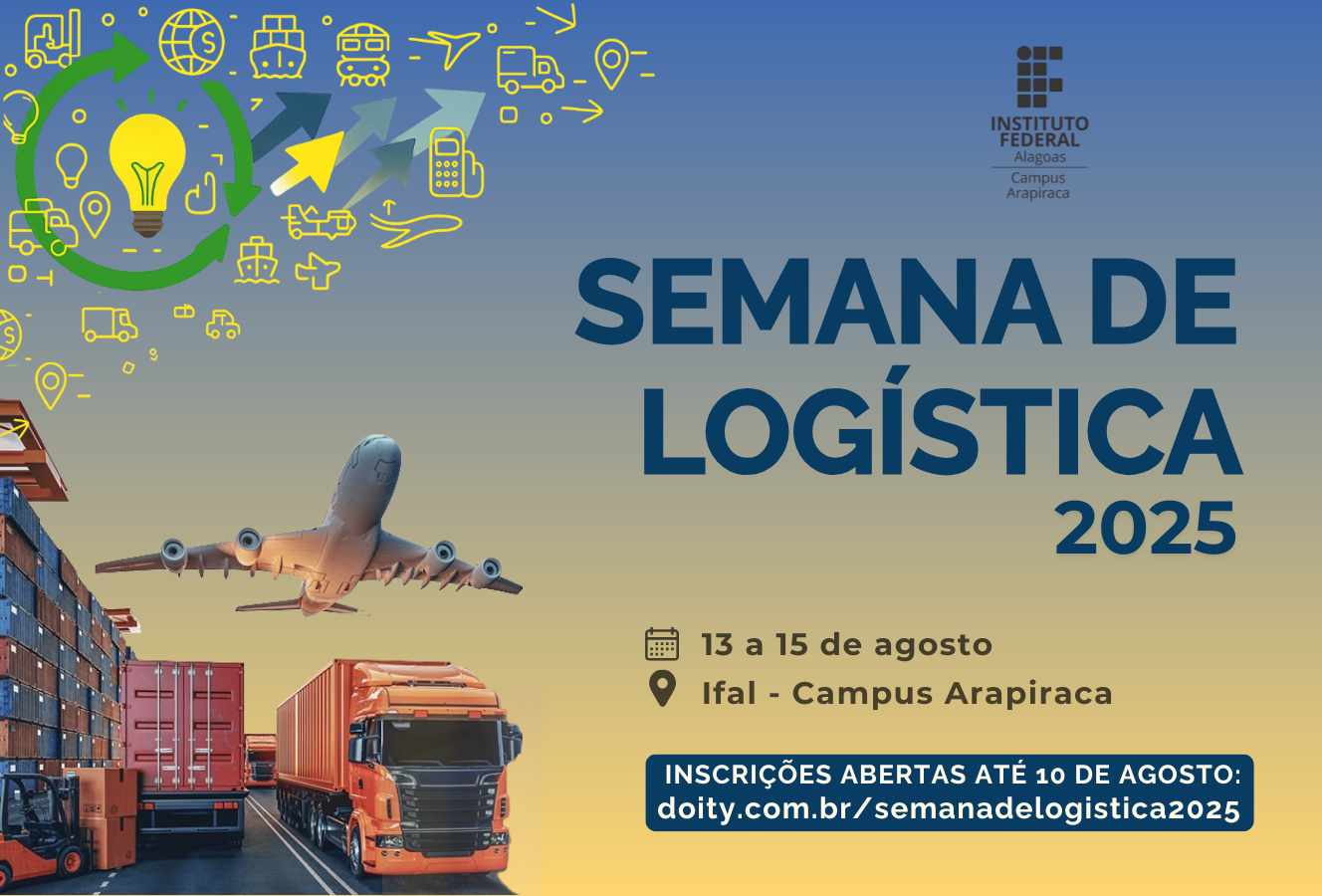 INSTITUTO FEDERAL
Alagoas
Campus Arapiraca

SEMANA DE LOGÍSTICA 2025

13 a 15 de agosto
Ifal - Campus Arapiraca

INSCRIÇÕES ABERTAS ATÉ 10 DE AGOSTO:
doity.com.br/semanadelogistica2025